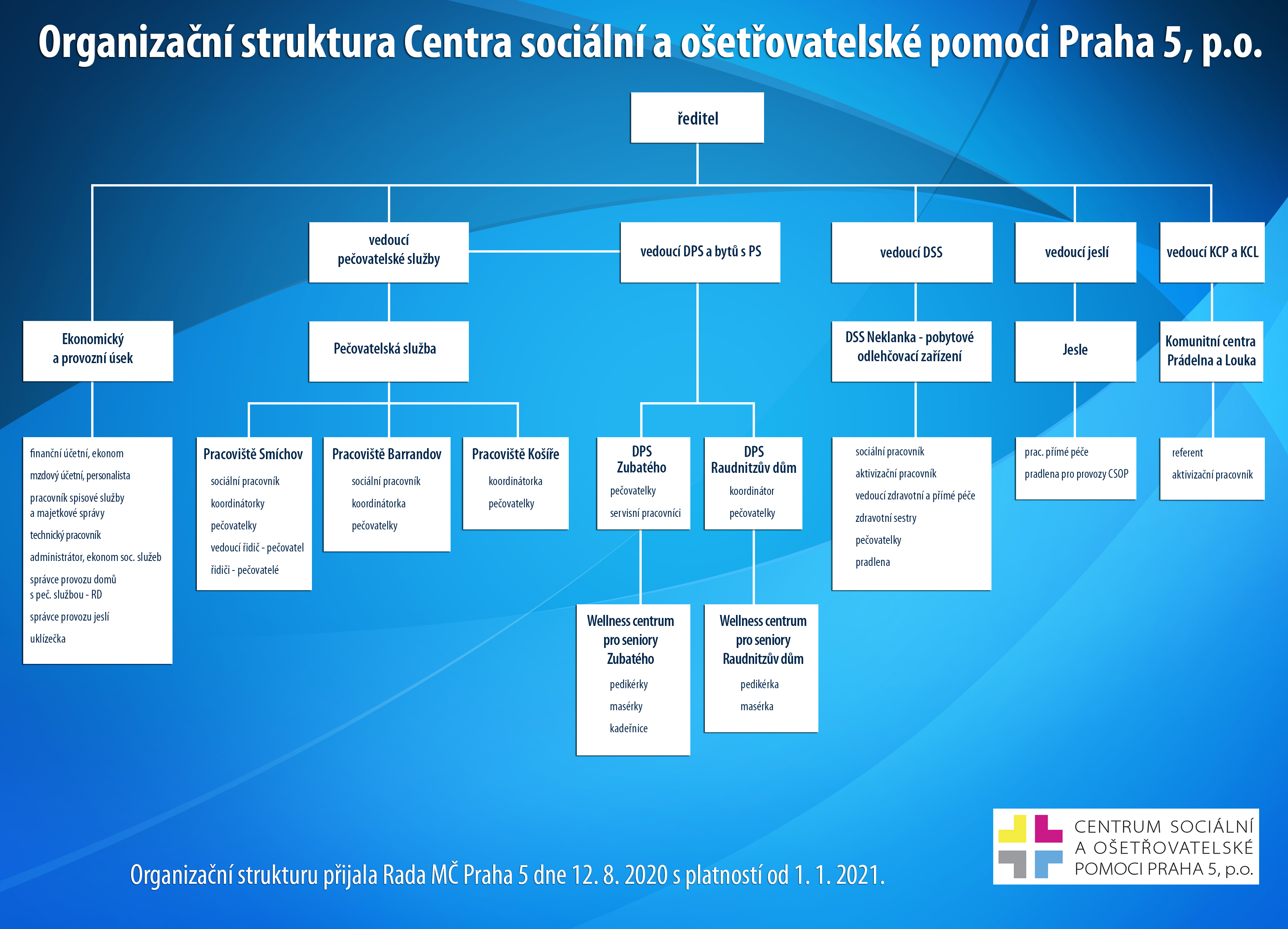 Organizační struktura Centra sociální a ošetřovatelské pomoci Praha 5, p.o.

ředitel

vedoucí pečovatelské služby

vedoucí DPS a bytů s PS

vedoucí DSS

vedoucí jeslí

vedoucí KCP a KCL

Ekonomický a provozní úsek

Pečovatelská služba

DSS Neklanka - pobytové odlehčovací zařízení

Jesle

Komunitní centra Prádelna a Louka

finanční účetní, ekonom
mzdový účetní, personalista
pracovník spisové služby a majetkové správy
technický pracovník
administrátor, ekonom soc. služeb
správce provozu domů s peč. službou - RD
správce provozu jeslí
uklízečka

Pracoviště Smíchov
sociální pracovník
koordinátorky
pečovatelky
vedoucí řidič - pečovatel
řidiči - pečovatelé

Pracoviště Barrandov
sociální pracovník
koordinátorka
pečovatelky

Pracoviště Košíře
koordinátorka
pečovatelky

DPS Zubatého
pečovatelky
servisní pracovníci

DPS Raudnitzův dům
koordinátor
pečovatelky

sociální pracovník
aktivizační pracovník
vedoucí zdravotní a přímé péče
zdravotní sestry
pečovatelky
pradlena

prac. přímé péče
pradlena pro provozy CSOP

referent
aktivizační pracovník

Wellness centrum pro seniory Zubatého
pedikérky
masérky
kadeřnice

Wellness centrum pro seniory Raudnitzův dům
pedikérka
masérka

Organizační strukturu přijala Rada MČ Praha 5 dne 12. 8. 2020 s platností od 1. 1. 2021.

CENTRUM SOCIÁLNÍ A OŠETŘOVATELSKÉ POMOCI PRAHA 5, p.o.